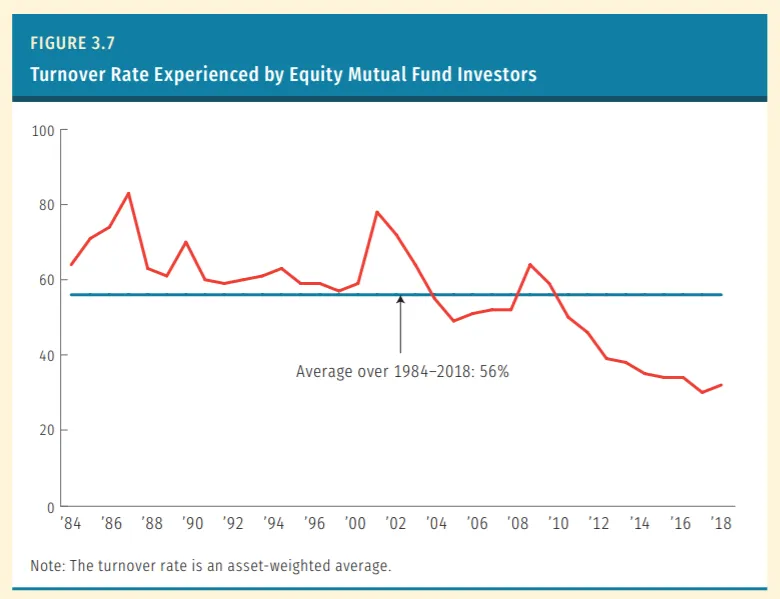 FIGURE 3.7
Turnover Rate Experienced by Equity Mutual Fund Investors

100
80
60
40
20
0

Average over 1984–2018: 56%

'84 '86 '88 '90 '92 '94 '96 '00 '02 '04 '06 '08 '10 '12 '14 '16 '18

Note: The turnover rate is an asset-weighted average.